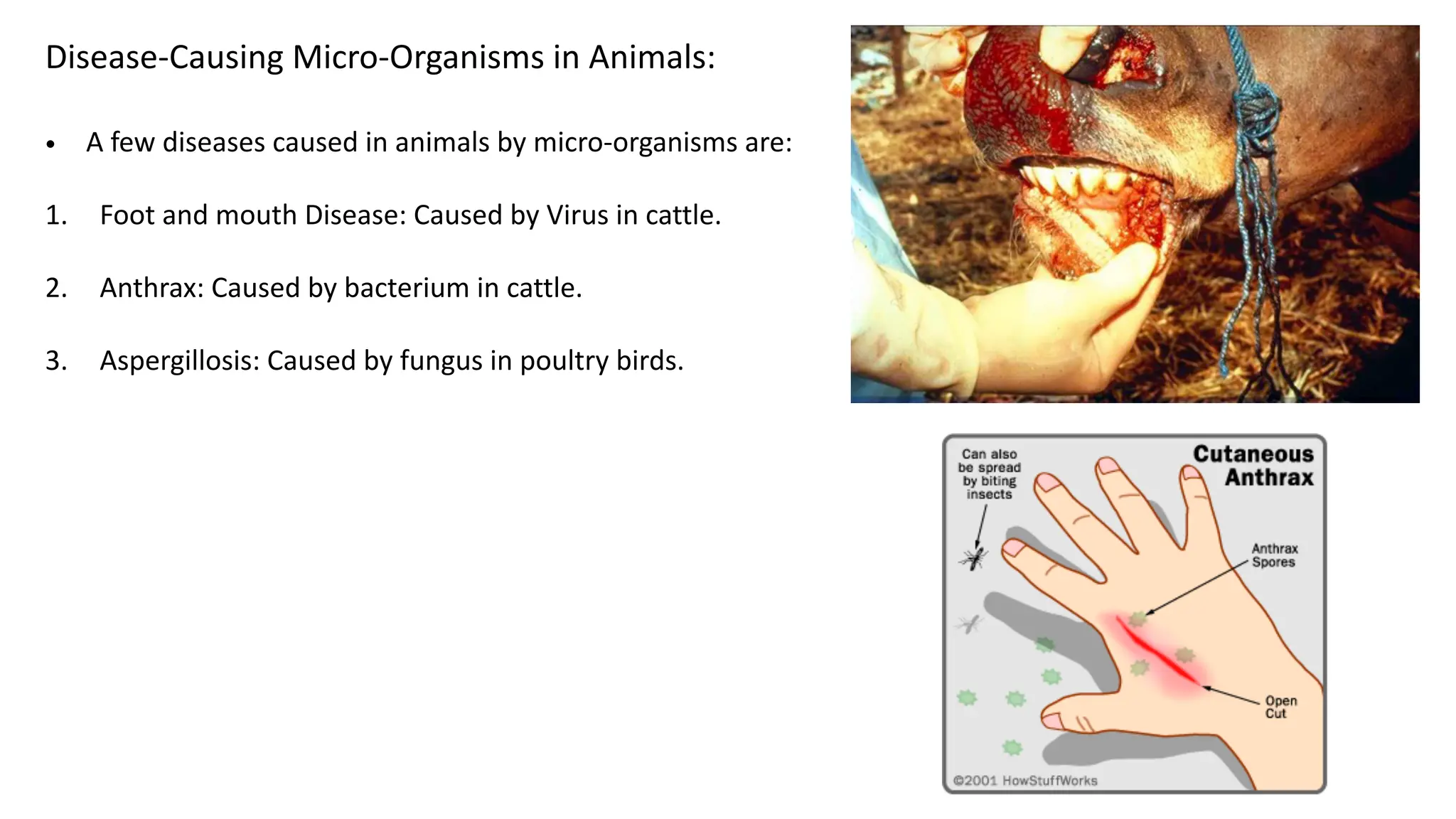 Disease-Causing Micro-Organisms in Animals:

• A few diseases caused in animals by micro-organisms are:

1. Foot and mouth Disease: Caused by Virus in cattle.

2. Anthrax: Caused by bacterium in cattle.

3. Aspergillosis: Caused by fungus in poultry birds.

Can also be spread by biting insects

Cutaneous Anthrax

Anthrax Spores

Open Cut

©2001 HowStuffWorks